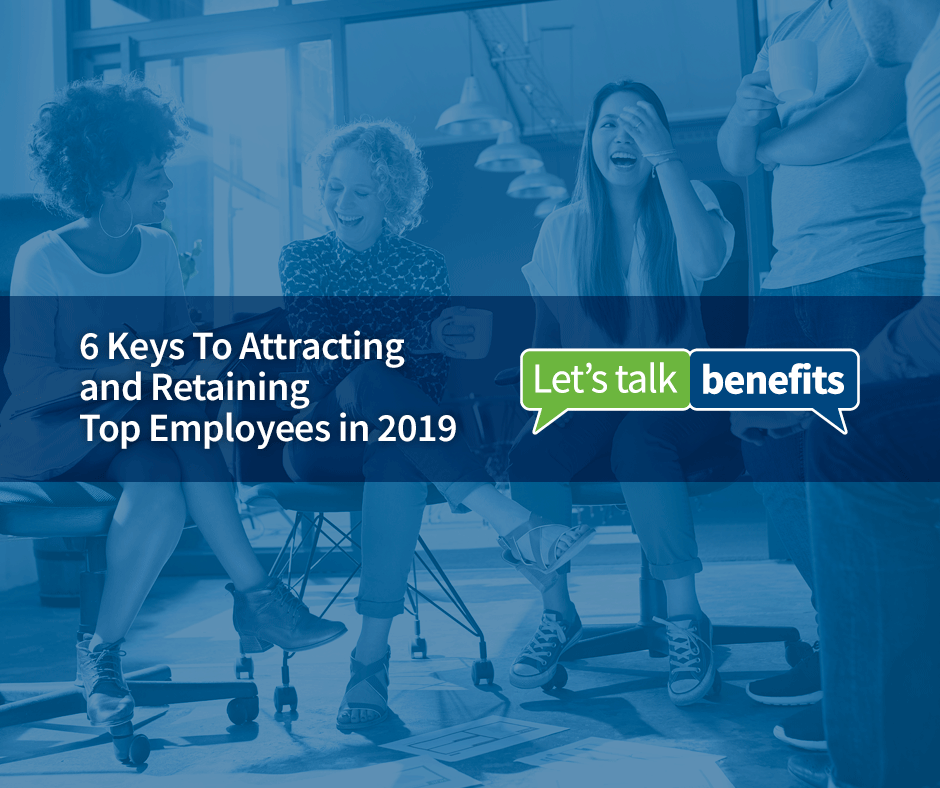 6 Keys To Attracting and Retaining Top Employees in 2019

Let's talk benefits